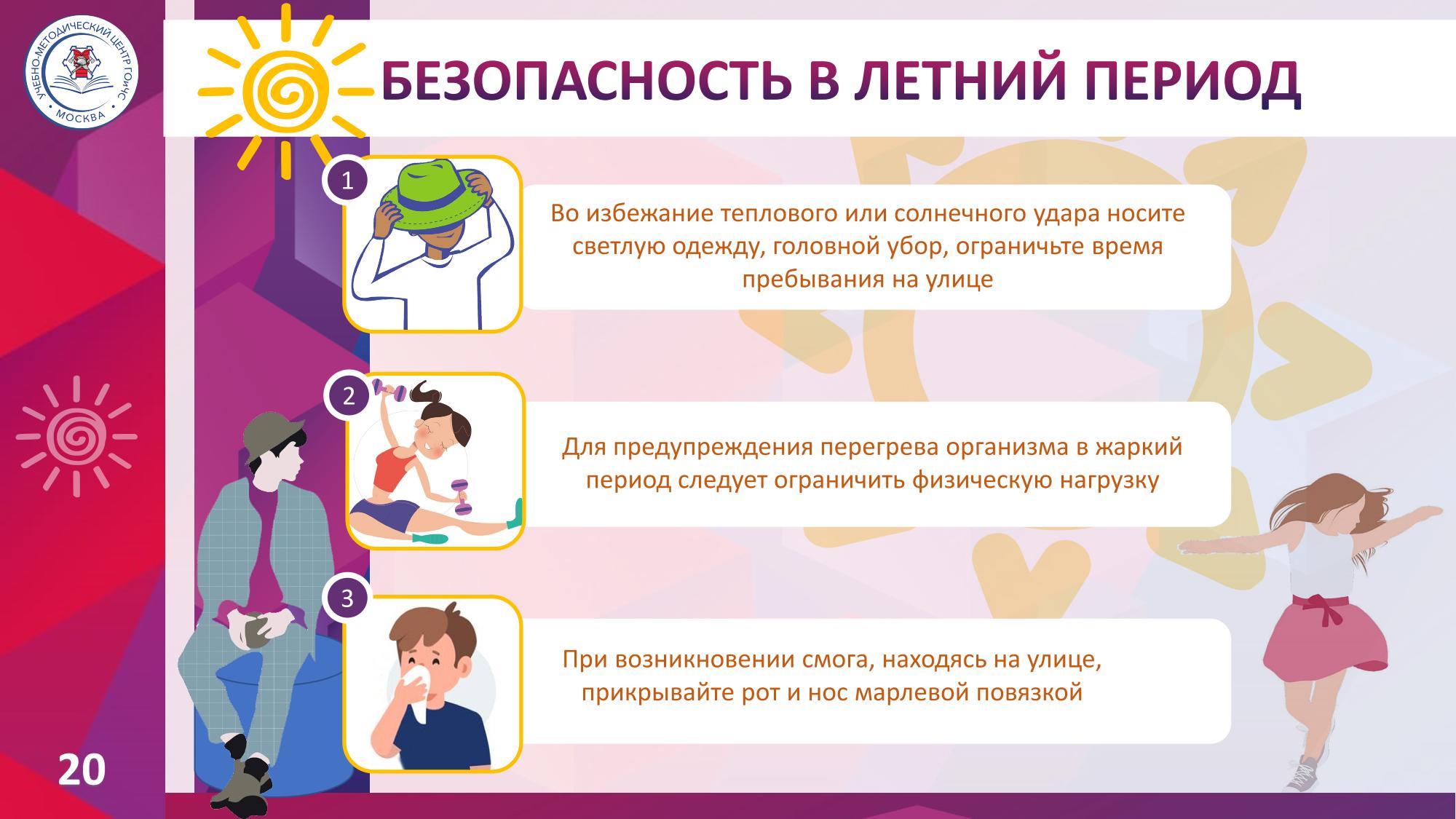 УЧЕБНО-МЕТОДИЧЕСКИЙ ЦЕНТР ГОиЧС
МОСКВА

БЕЗОПАСНОСТЬ В ЛЕТНИЙ ПЕРИОД

1

Во избежание теплового или солнечного удара носите светлую одежду, головной убор, ограничьте время пребывания на улице

2

Для предупреждения перегрева организма в жаркий период следует ограничить физическую нагрузку

3

При возникновении смога, находясь на улице, прикрывайте рот и нос марлевой повязкой

20